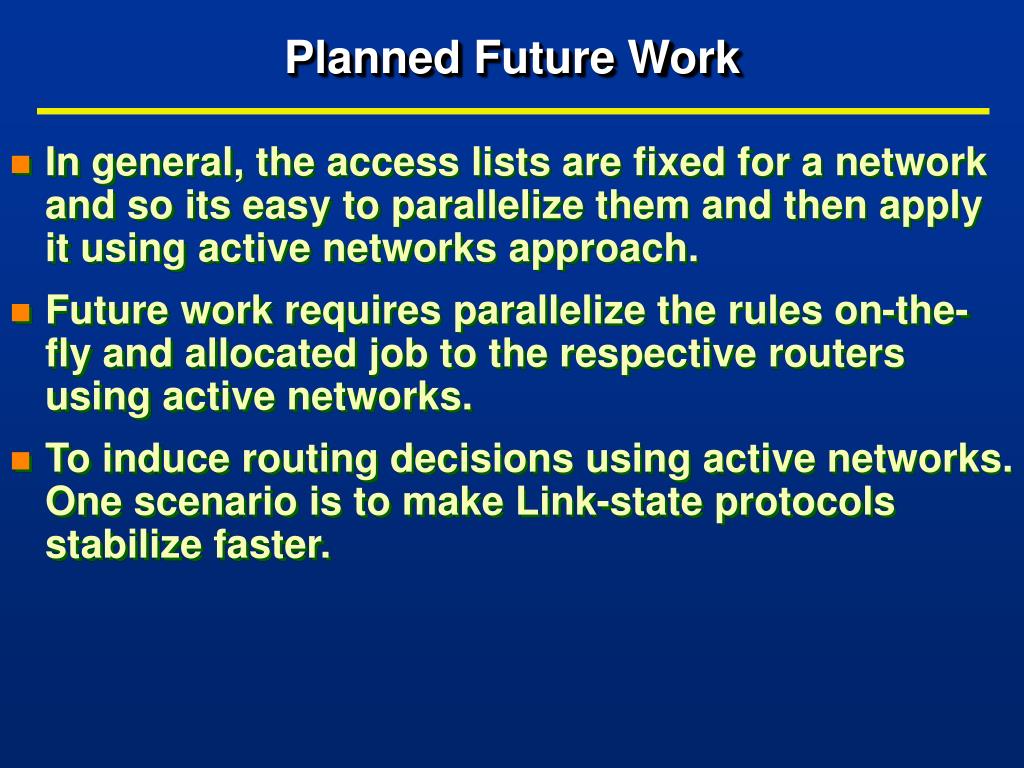 Planned Future Work

In general, the access lists are fixed for a network and so its easy to parallelize them and then apply it using active networks approach.

Future work requires parallelize the rules on-the-fly and allocated job to the respective routers using active networks.

To induce routing decisions using active networks. One scenario is to make Link-state protocols stabilize faster.